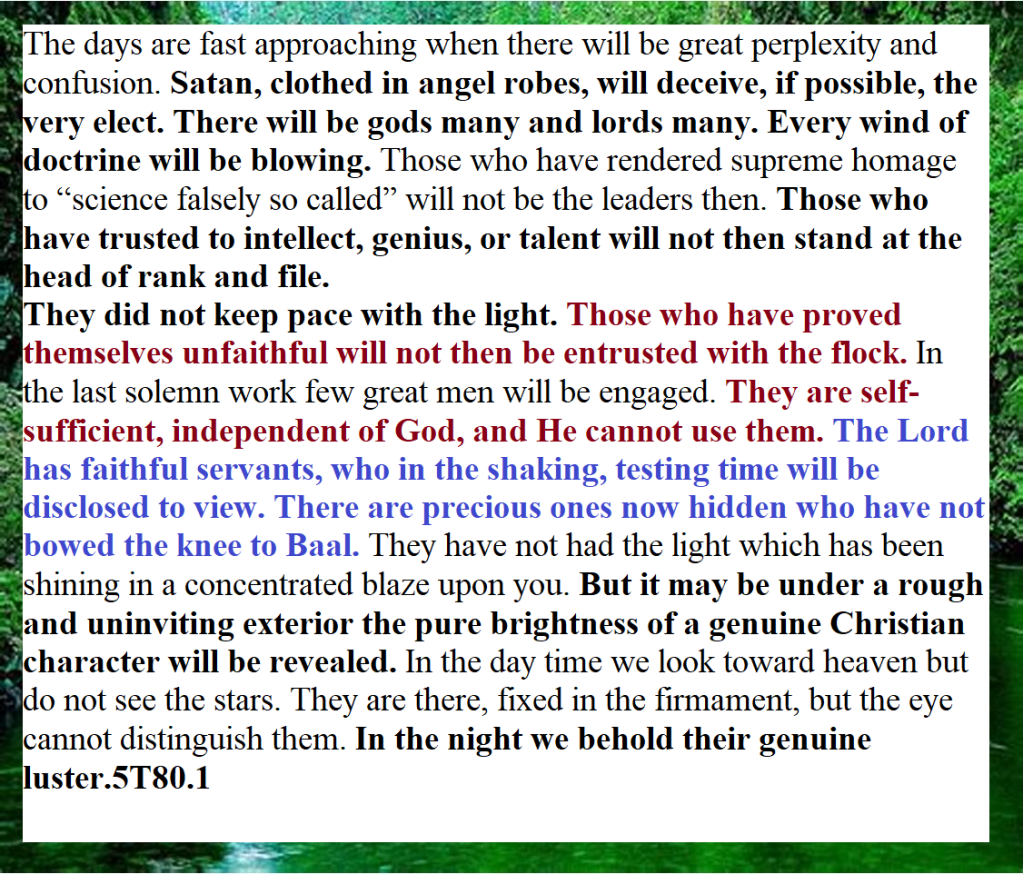 The days are fast approaching when there will be great perplexity and confusion. Satan, clothed in angel robes, will deceive, if possible, the very elect. There will be gods many and lords many. Every wind of doctrine will be blowing. Those who have rendered supreme homage to “science falsely so called” will not be the leaders then. Those who have trusted to intellect, genius, or talent will not then stand at the head of rank and file.
They did not keep pace with the light. Those who have proved themselves unfaithful will not then be entrusted with the flock. In the last solemn work few great men will be engaged. They are self-sufficient, independent of God, and He cannot use them. The Lord has faithful servants, who in the shaking, testing time will be disclosed to view. There are precious ones now hidden who have not bowed the knee to Baal. They have not had the light which has been shining in a concentrated blaze upon you. But it may be under a rough and uninviting exterior the pure brightness of a genuine Christian character will be revealed. In the day time we look toward heaven but do not see the stars. They are there, fixed in the firmament, but the eye cannot distinguish them. In the night we behold their genuine luster.5T80.1